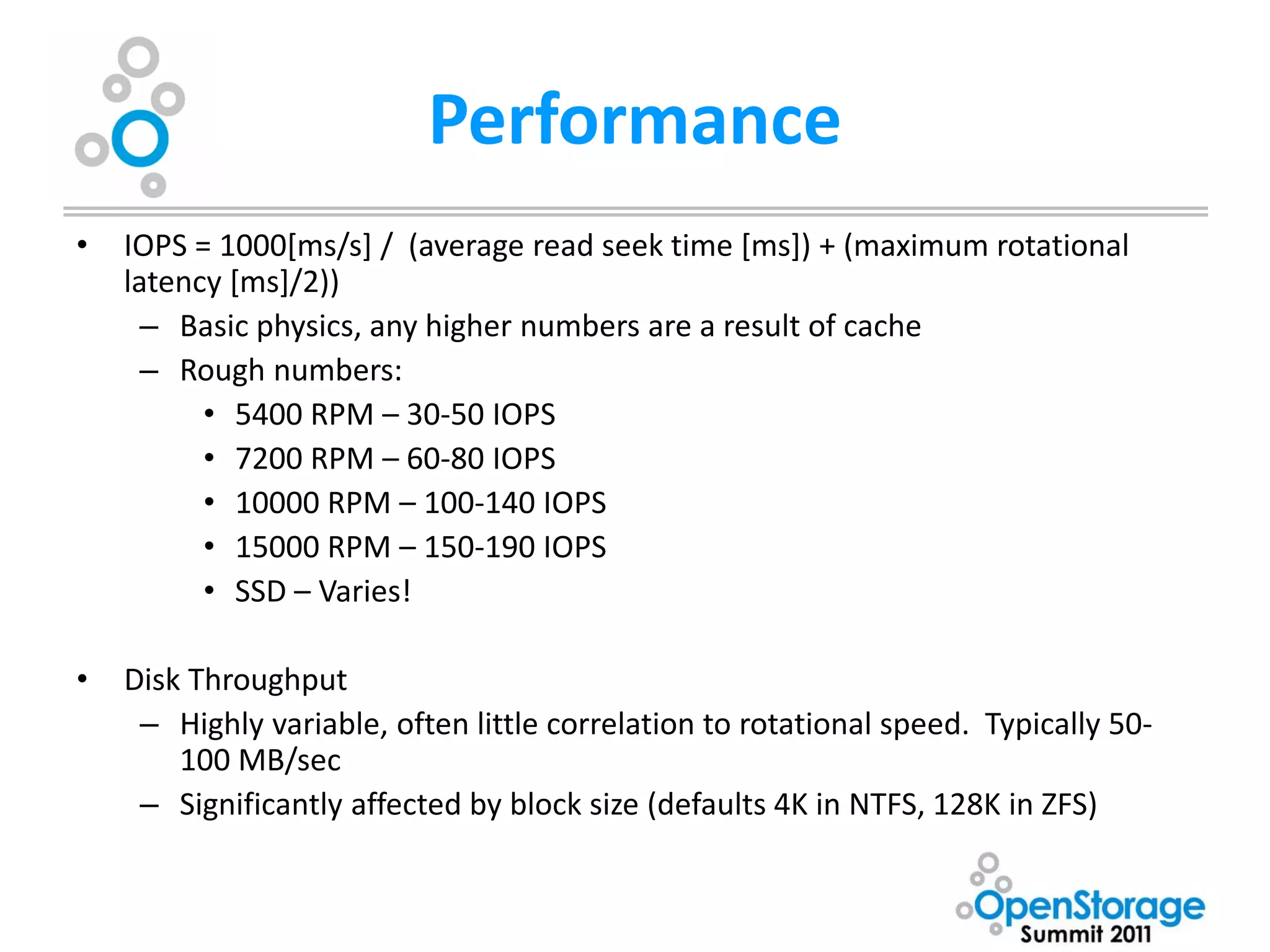 Performance

• IOPS = 1000[ms/s] / (average read seek time [ms]) + (maximum rotational latency [ms]/2))
– Basic physics, any higher numbers are a result of cache
– Rough numbers:
• 5400 RPM – 30-50 IOPS
• 7200 RPM – 60-80 IOPS
• 10000 RPM – 100-140 IOPS
• 15000 RPM – 150-190 IOPS
• SSD – Varies!

• Disk Throughput
– Highly variable, often little correlation to rotational speed. Typically 50-100 MB/sec
– Significantly affected by block size (defaults 4K in NTFS, 128K in ZFS)

OpenStorage Summit 2011